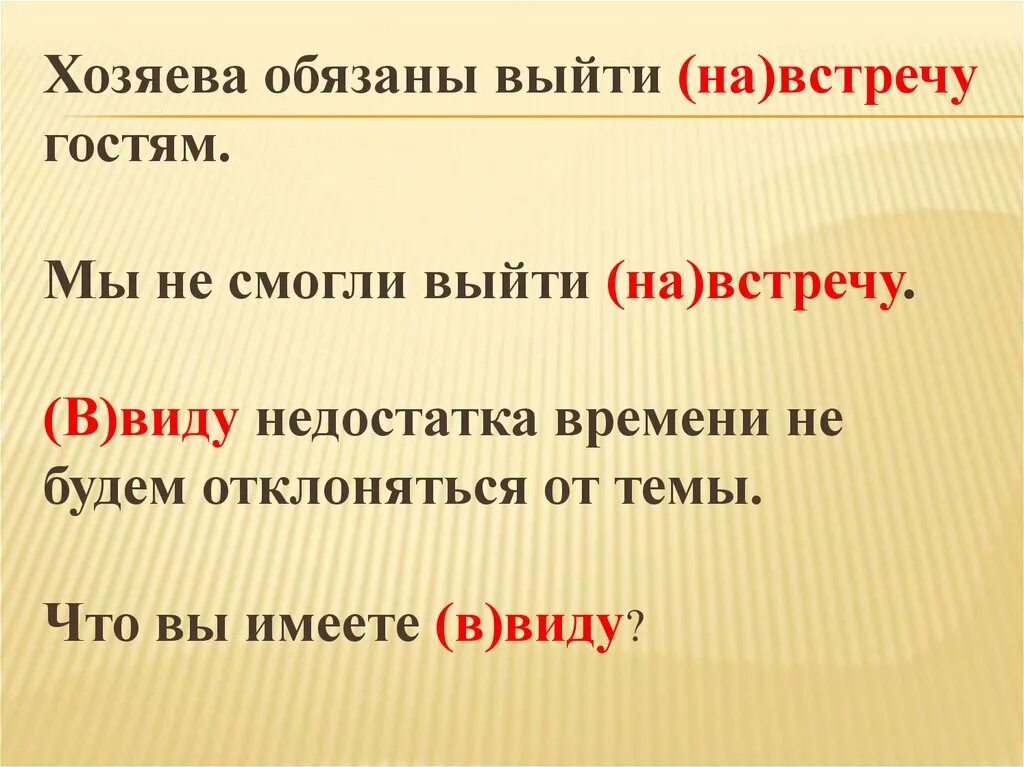 Хозяева обязаны выйти (на)встречу гостям.

Мы не смогли выйти (на)встречу.

(В)виду недостатка времени не будем отклоняться от темы.

Что вы имеете (в)виду?